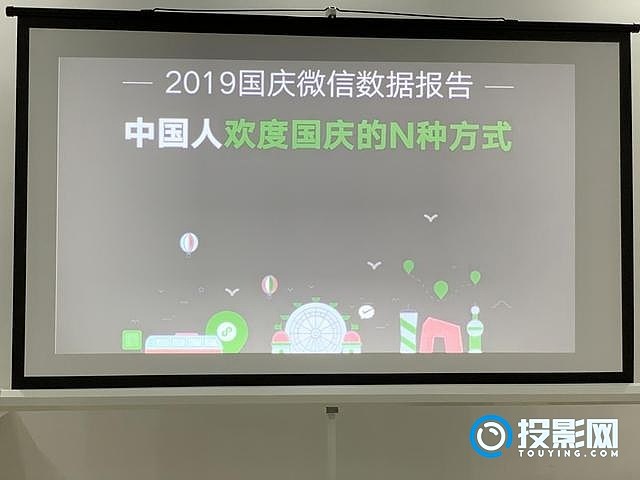 — 2019国庆微信数据报告 —

中国人欢度国庆的N种方式

投影网
TOUYING.COM